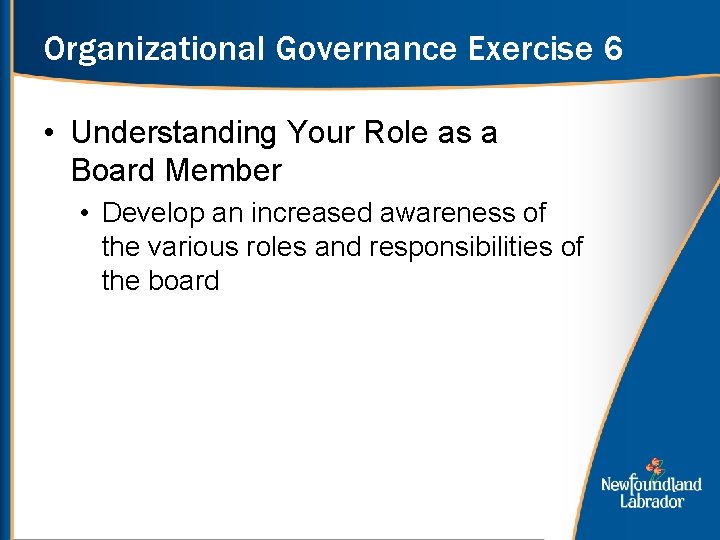 Organizational Governance Exercise 6

• Understanding Your Role as a Board Member

• Develop an increased awareness of the various roles and responsibilities of the board

Newfoundland Labrador